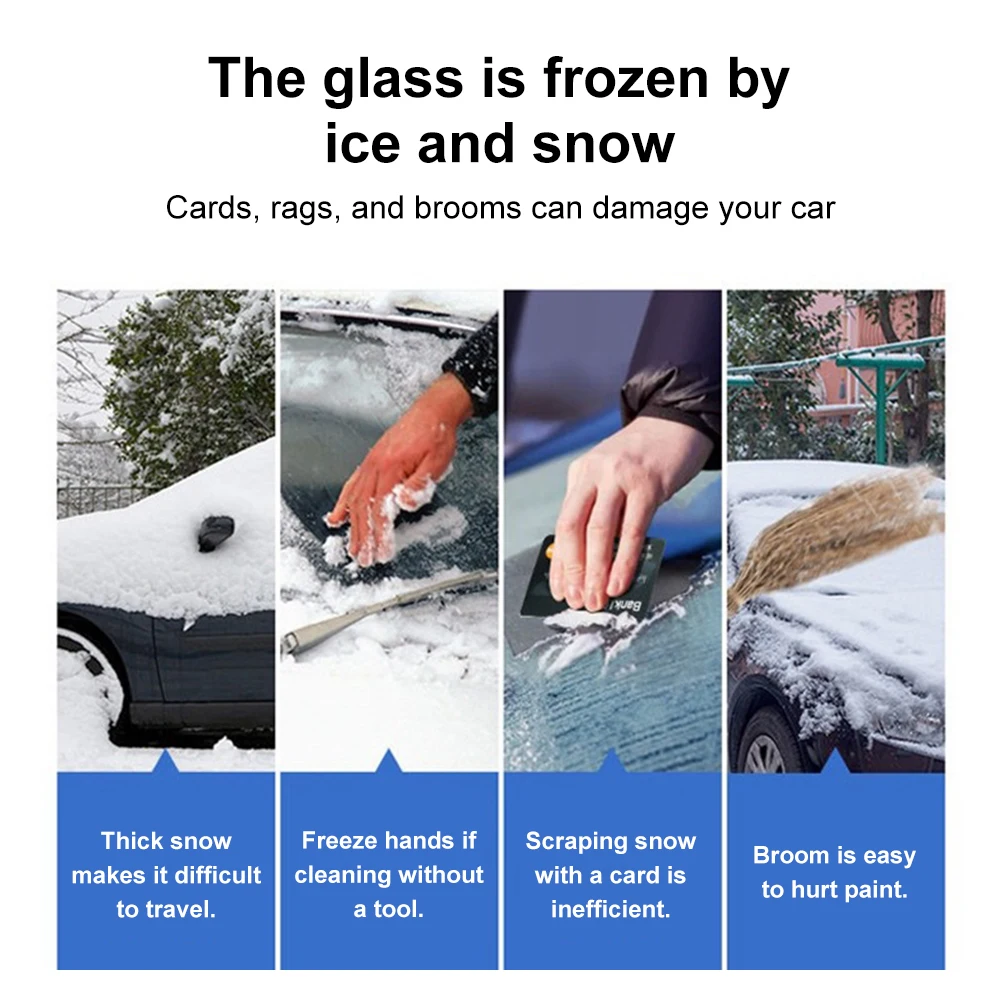 The glass is frozen by ice and snow

Cards, rags, and brooms can damage your car

Bank

Thick snow makes it difficult to travel.

Freeze hands if cleaning without a tool.

Scraping snow with a card is inefficient.

Broom is easy to hurt paint.